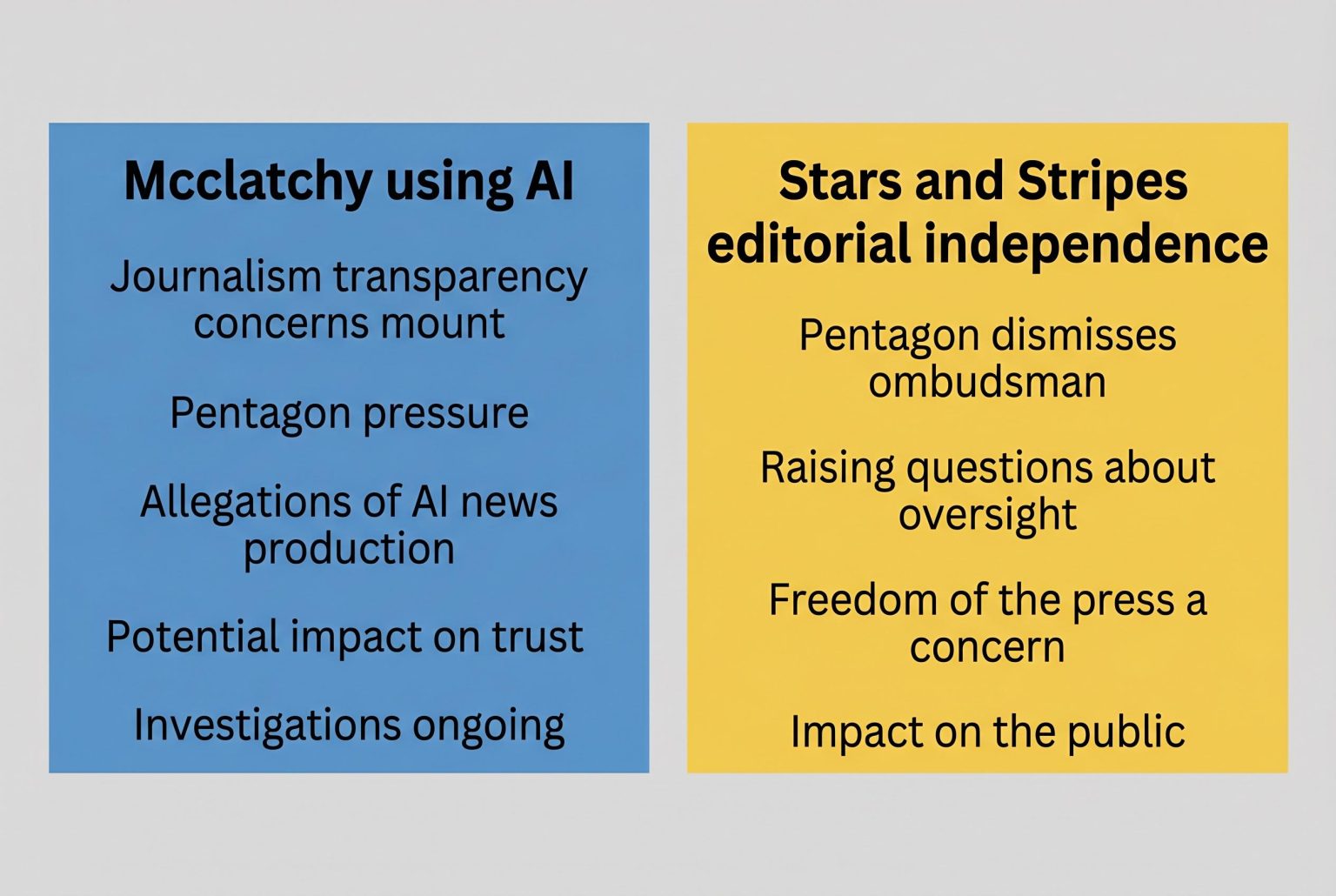 Mcclatchy using AI

Journalism transparency concerns mount

Pentagon pressure

Allegations of AI news production

Potential impact on trust

Investigations ongoing

Stars and Stripes editorial independence

Pentagon dismisses ombudsman

Raising questions about oversight

Freedom of the press a concern

Impact on the public